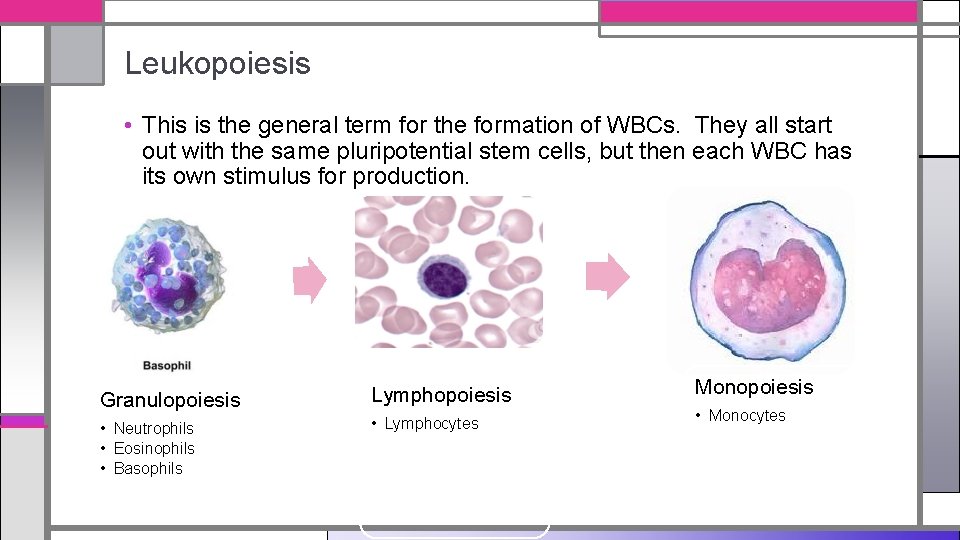 Leukopoiesis

• This is the general term for the formation of WBCs. They all start out with the same pluripotential stem cells, but then each WBC has its own stimulus for production.

Basophil

Granulopoiesis
• Neutrophils
• Eosinophils
• Basophils

Lymphopoiesis
• Lymphocytes

Monopoiesis
• Monocytes